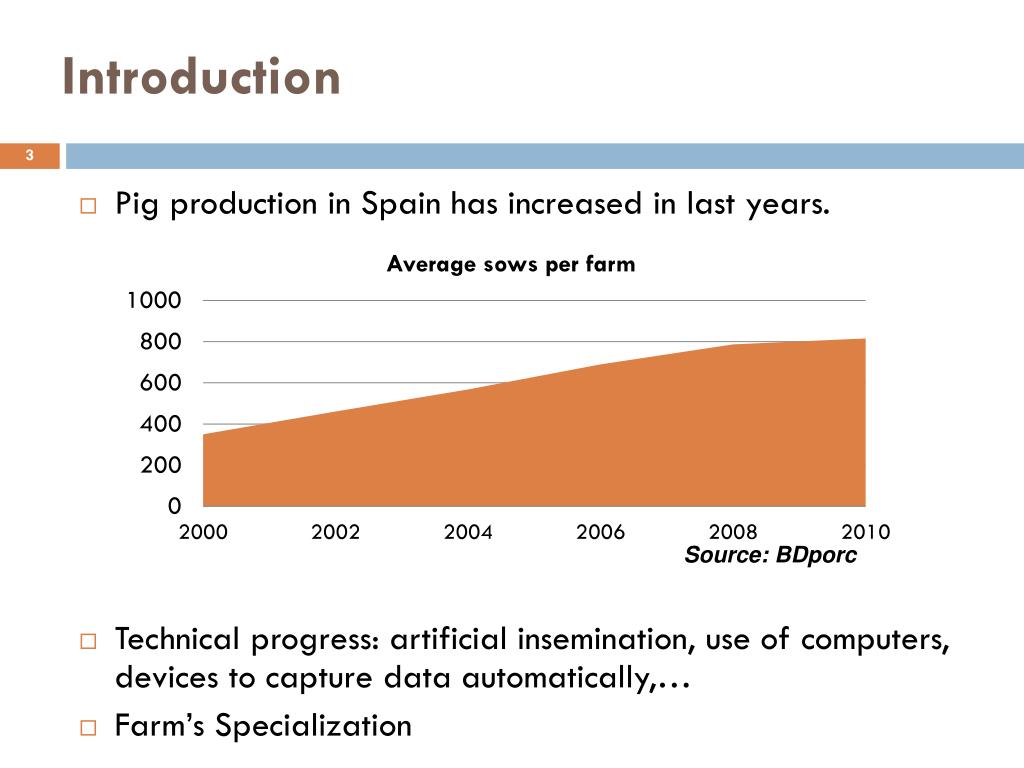 Introduction

3

□ Pig production in Spain has increased in last years.

Average sows per farm

1000
800
600
400
200
0

2000 2002 2004 2006 2008 2010

Source: BDporc

□ Technical progress: artificial insemination, use of computers, devices to capture data automatically,…

□ Farm's Specialization